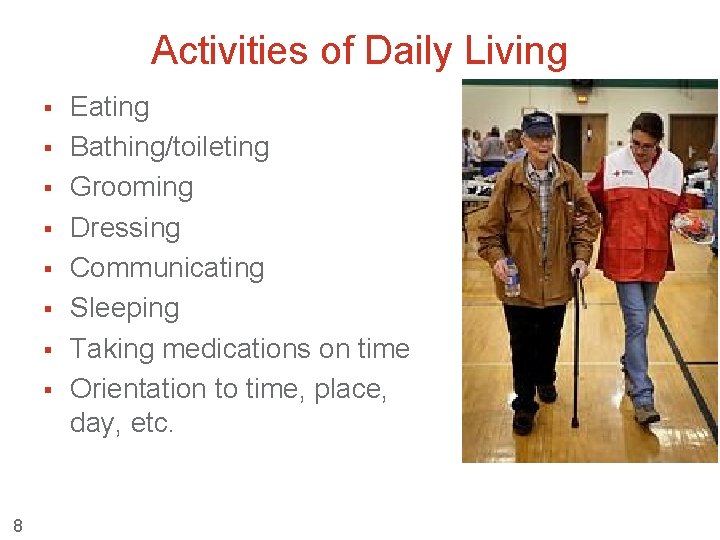 Activities of Daily Living

- Eating
- Bathing/toileting
- Grooming
- Dressing
- Communicating
- Sleeping
- Taking medications on time
- Orientation to time, place, day, etc.

8